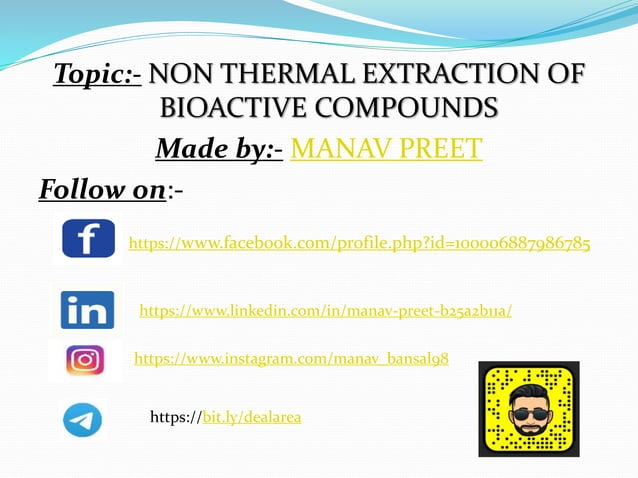 Topic:- NON THERMAL EXTRACTION OF BIOACTIVE COMPOUNDS

Made by:- MANAV PREET

Follow on:-

https://www.facebook.com/profile.php?id=100006887986785

https://www.linkedin.com/in/manav-preet-b25a2b11a/

https://www.instagram.com/manav_bansal98

https://bit.ly/dealarea